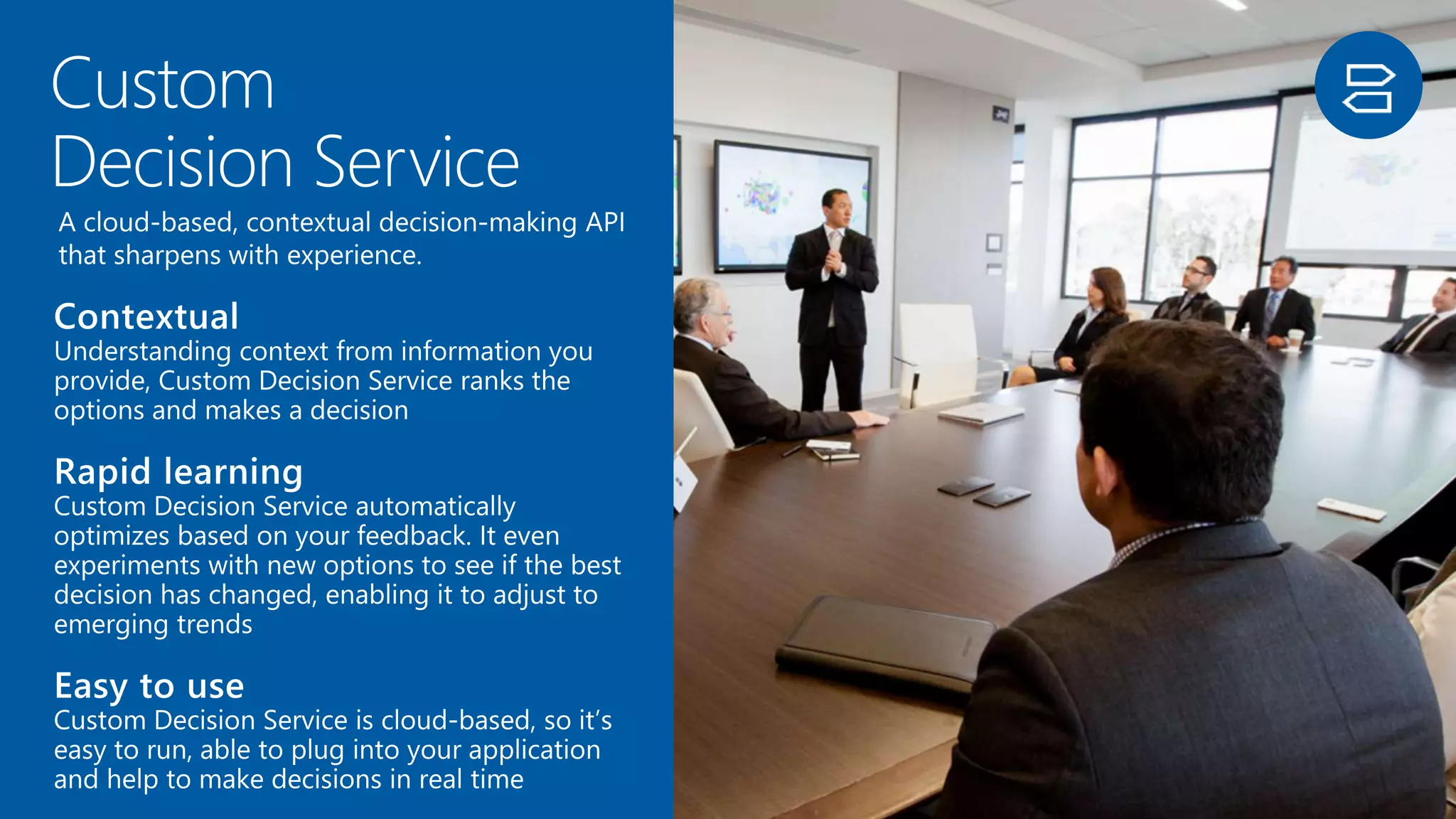 Custom Decision Service

A cloud-based, contextual decision-making API that sharpens with experience.

Contextual
Understanding context from information you provide, Custom Decision Service ranks the options and makes a decision

Rapid learning
Custom Decision Service automatically optimizes based on your feedback. It even experiments with new options to see if the best decision has changed, enabling it to adjust to emerging trends

Easy to use
Custom Decision Service is cloud-based, so it's easy to run, able to plug into your application and help to make decisions in real time